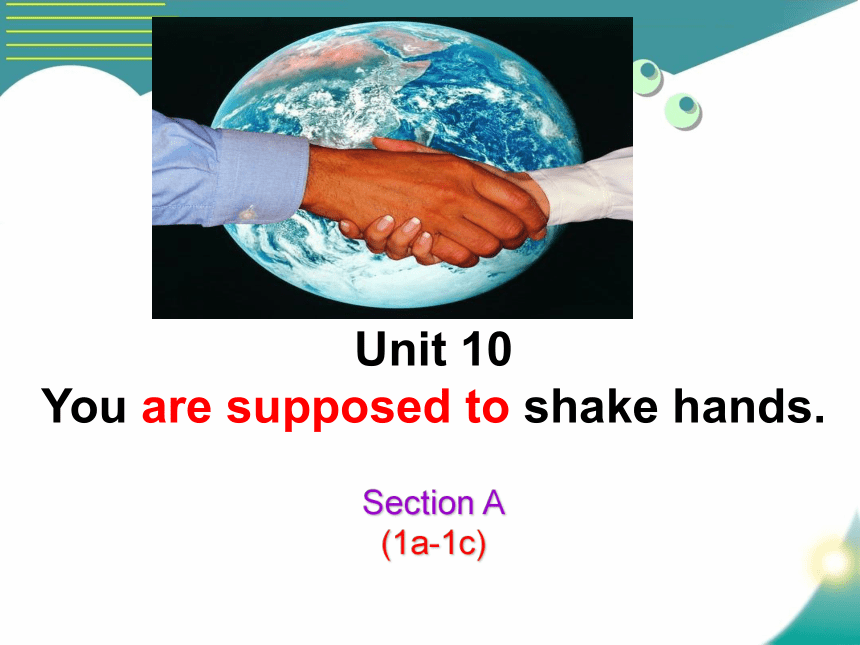 Unit 10
You are supposed to shake hands.

Section A
(1a-1c)